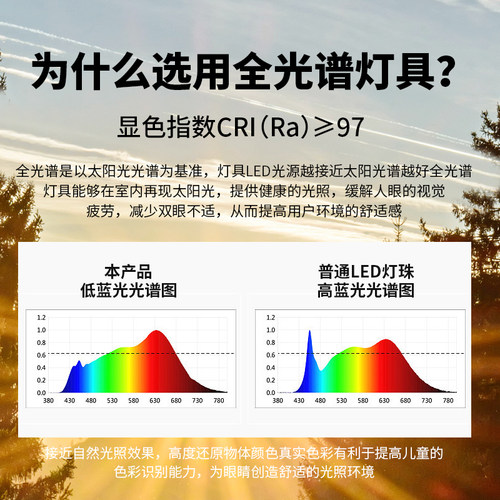 为什么选用全光谱灯具?

显色指数CRI（Ra）≥97

全光谱是以太阳光光谱为基准，灯具LED光源越接近太阳光谱越好全光谱灯具能够在室内再现太阳光，提供健康的光照，缓解人眼的视觉疲劳，减少双眼不适，从而提高用户环境的舒适感

本产品
低蓝光光谱图

1.2
1.0
0.8
0.6
0.4
0.2
0.0
380 430 480 530 580 630 680 730 780

普通LED灯珠
高蓝光光谱图

1.2
1.0
0.8
0.6
0.4
0.2
0.0
380 430 480 530 580 630 680 730 780

接近自然光照效果，高度还原物体颜色真实色彩有利于提高儿童的色彩识别能力，为眼睛创造舒适的光照环境